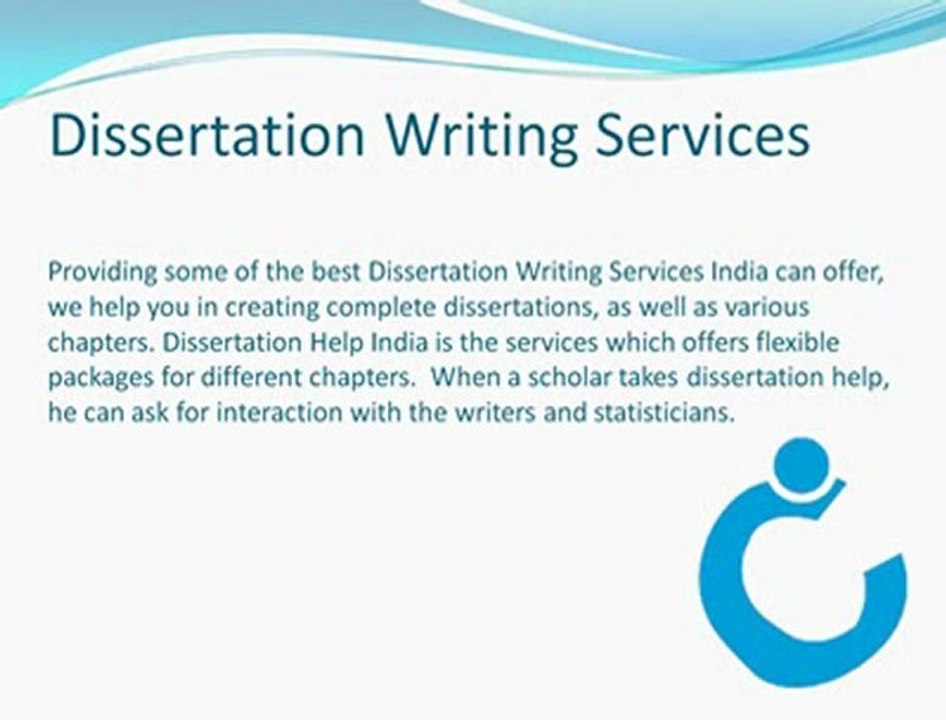 Dissertation Writing Services

Providing some of the best Dissertation Writing Services India can offer, we help you in creating complete dissertations, as well as various chapters. Dissertation Help India is the services which offers flexible packages for different chapters. When a scholar takes dissertation help, he can ask for interaction with the writers and statisticians.